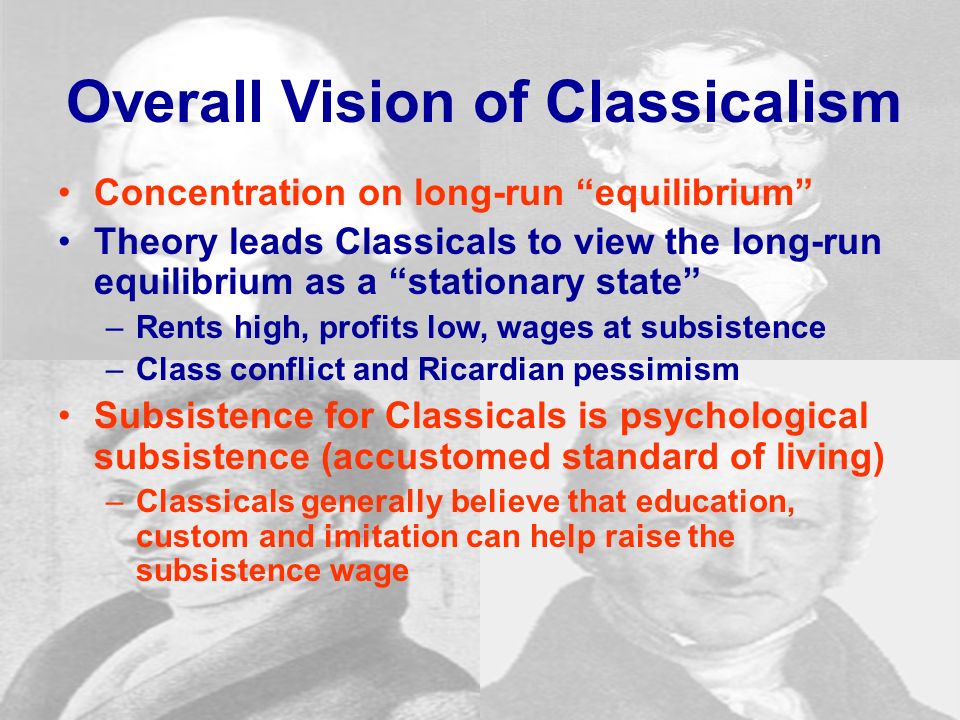 Overall Vision of Classicalism

• Concentration on long-run “equilibrium”
• Theory leads Classicals to view the long-run equilibrium as a “stationary state”
– Rents high, profits low, wages at subsistence
– Class conflict and Ricardian pessimism
• Subsistence for Classicals is psychological subsistence (accustomed standard of living)
– Classicals generally believe that education, custom and imitation can help raise the subsistence wage